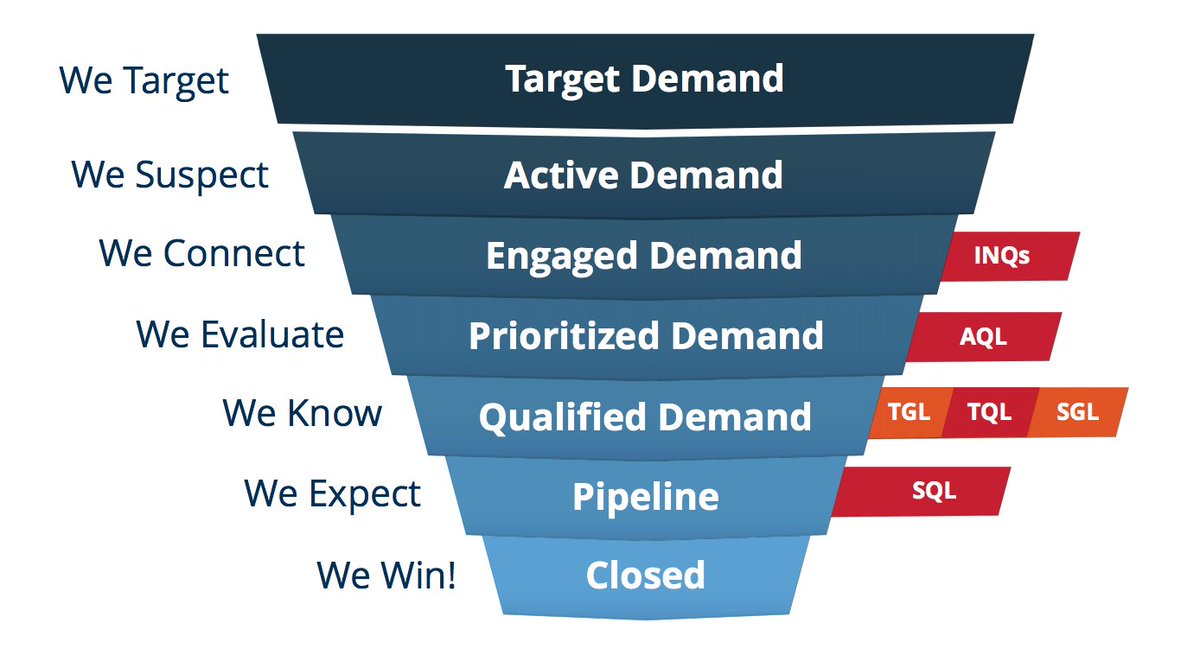 We Target
Target Demand

We Suspect
Active Demand

We Connect
Engaged Demand
INQs

We Evaluate
Prioritized Demand
AQL

We Know
Qualified Demand
TGL TQL SGL

We Expect
Pipeline
SQL

We Win!
Closed